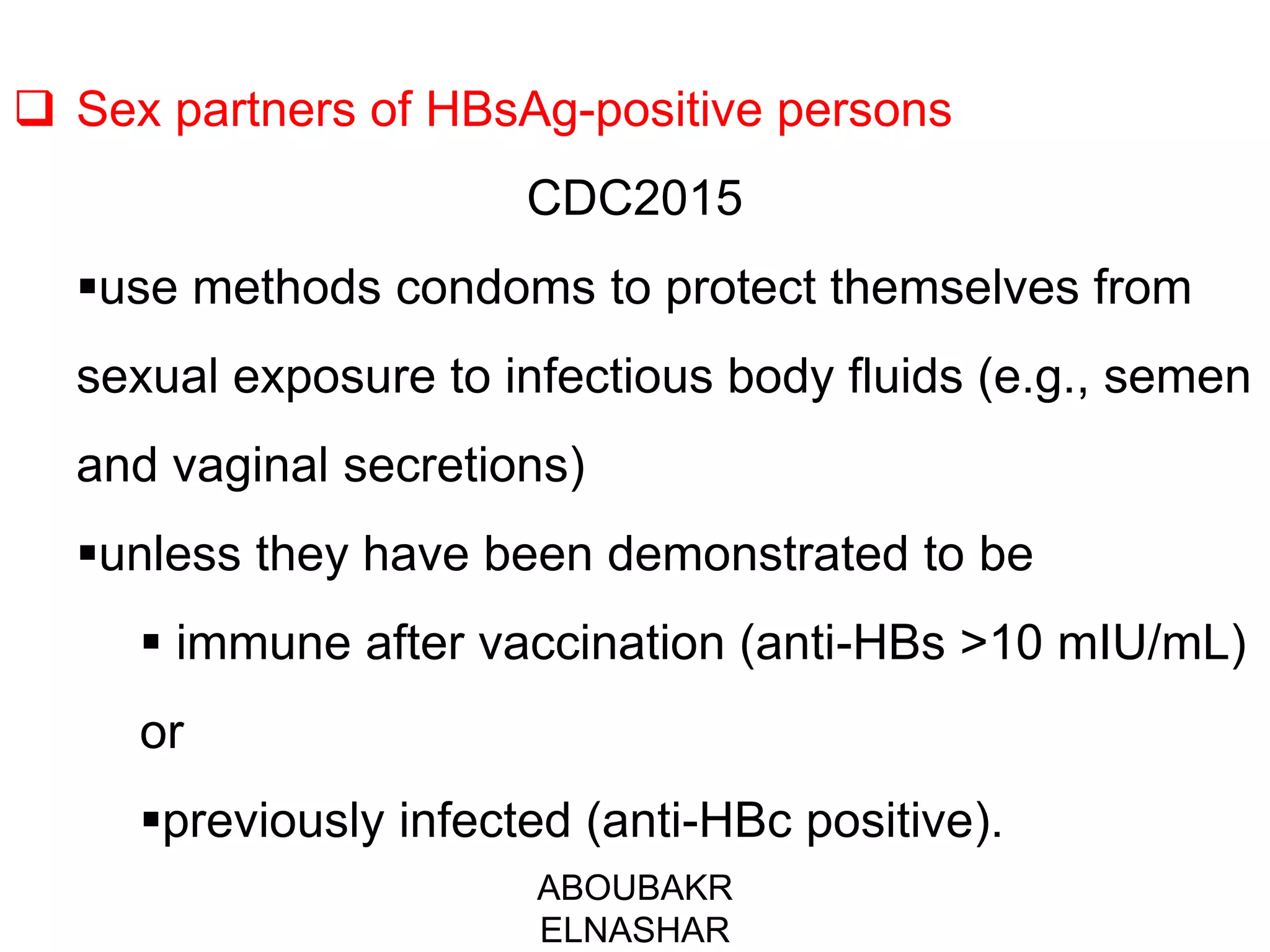 ❑ Sex partners of HBsAg-positive persons

CDC2015

▪use methods condoms to protect themselves from sexual exposure to infectious body fluids (e.g., semen and vaginal secretions)

▪unless they have been demonstrated to be

▪ immune after vaccination (anti-HBs >10 mIU/mL) or

▪previously infected (anti-HBc positive).

ABOUBAKR ELNASHAR